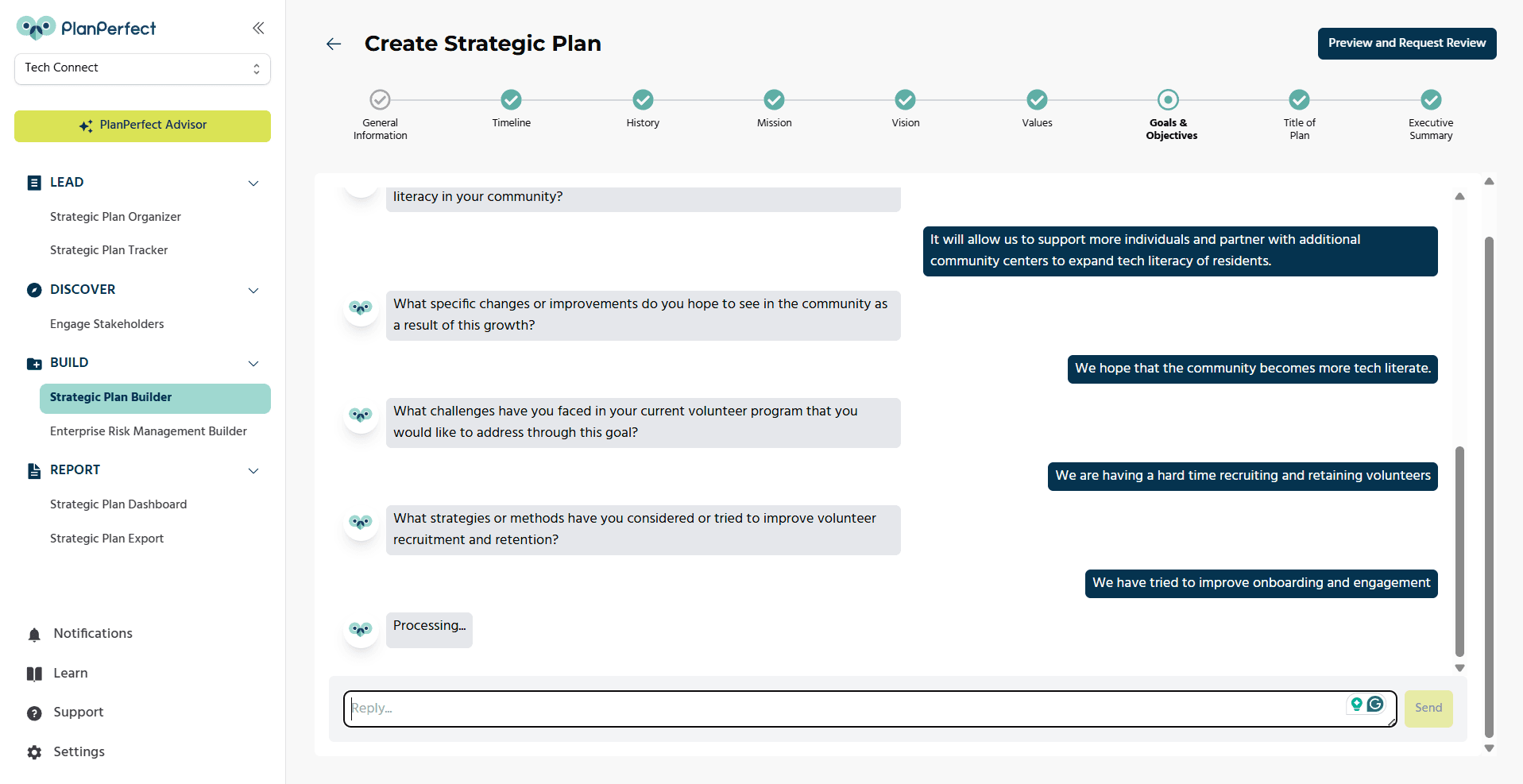 PlanPerfect

Tech Connect

PlanPerfect Advisor

LEAD

Strategic Plan Organizer

Strategic Plan Tracker

DISCOVER

Engage Stakeholders

BUILD

Strategic Plan Builder

Enterprise Risk Management Builder

REPORT

Strategic Plan Dashboard

Strategic Plan Export

Notifications

Learn

Support

Settings

Create Strategic Plan

Preview and Request Review

General Information

Timeline

History

Mission

Vision

Values

Goals & Objectives

Title of Plan

Executive Summary

literacy in your community?

It will allow us to support more individuals and partner with additional community centers to expand tech literacy of residents.

What specific changes or improvements do you hope to see in the community as a result of this growth?

We hope that the community becomes more tech literate.

What challenges have you faced in your current volunteer program that you would like to address through this goal?

We are having a hard time recruiting and retaining volunteers

What strategies or methods have you considered or tried to improve volunteer recruitment and retention?

We have tried to improve onboarding and engagement

Processing...

Reply...

Send